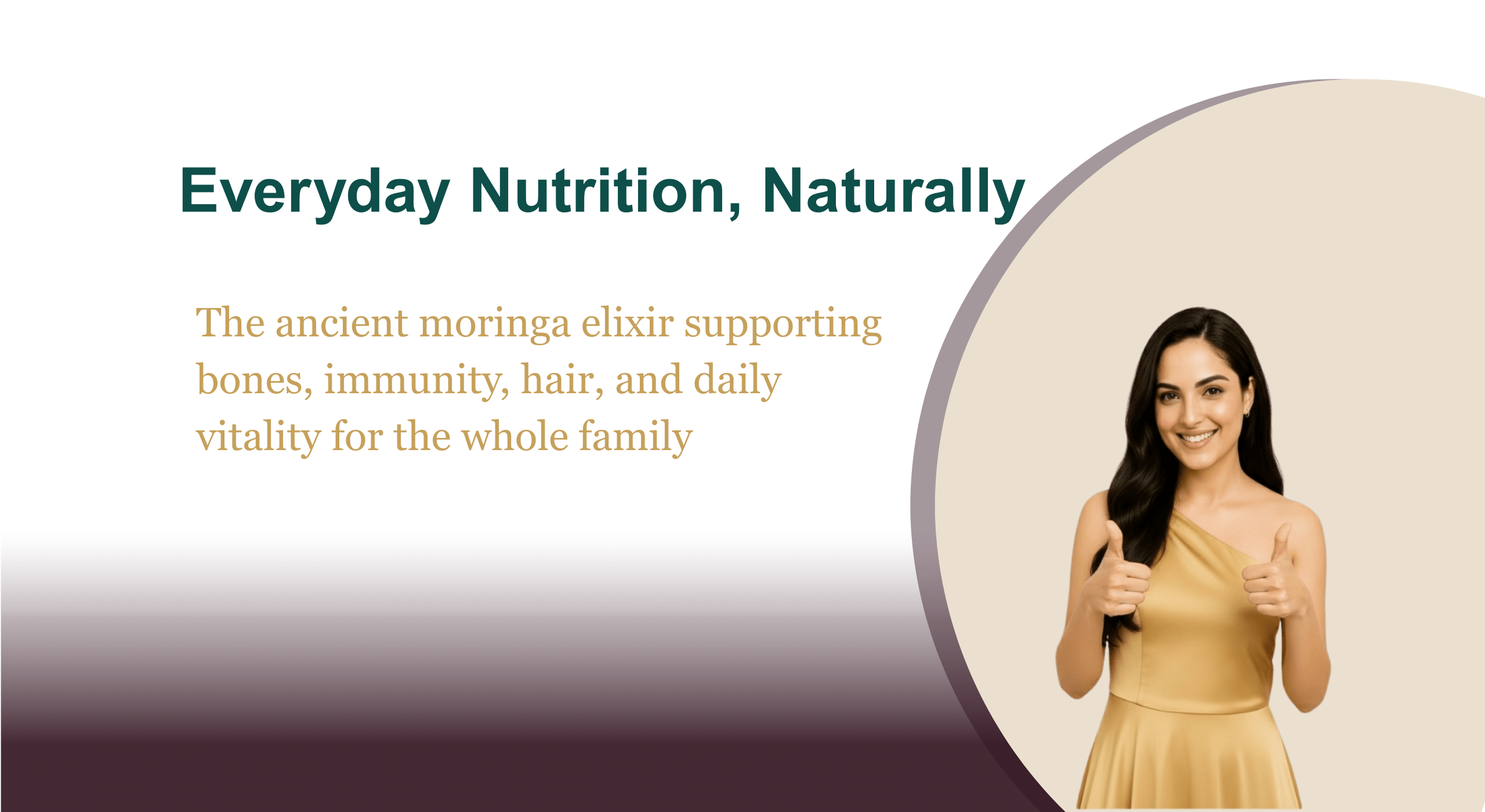 Everyday Nutrition, Naturally

The ancient moringa elixir supporting bones, immunity, hair, and daily vitality for the whole family